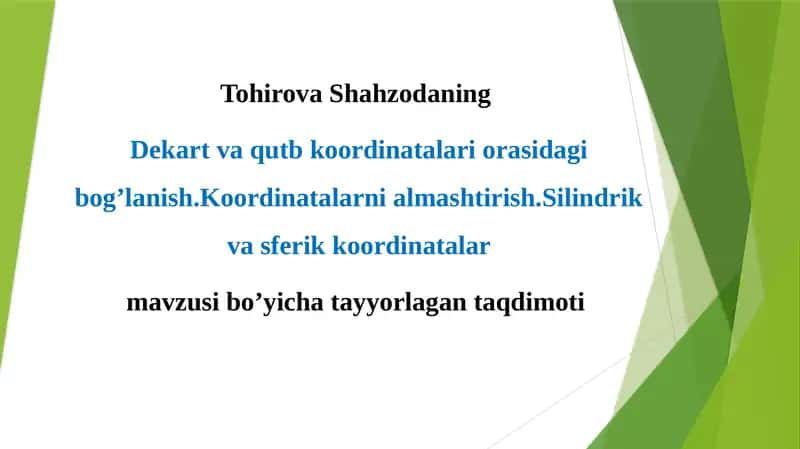 Tohirova Shahzodaning

Dekart va qutb koordinatalari orasidagi bog’lanish.Koordinatalarni almashtirish.Silindrik va sferik koordinatalar

mavzusi bo’yicha tayyorlagan taqdimoti